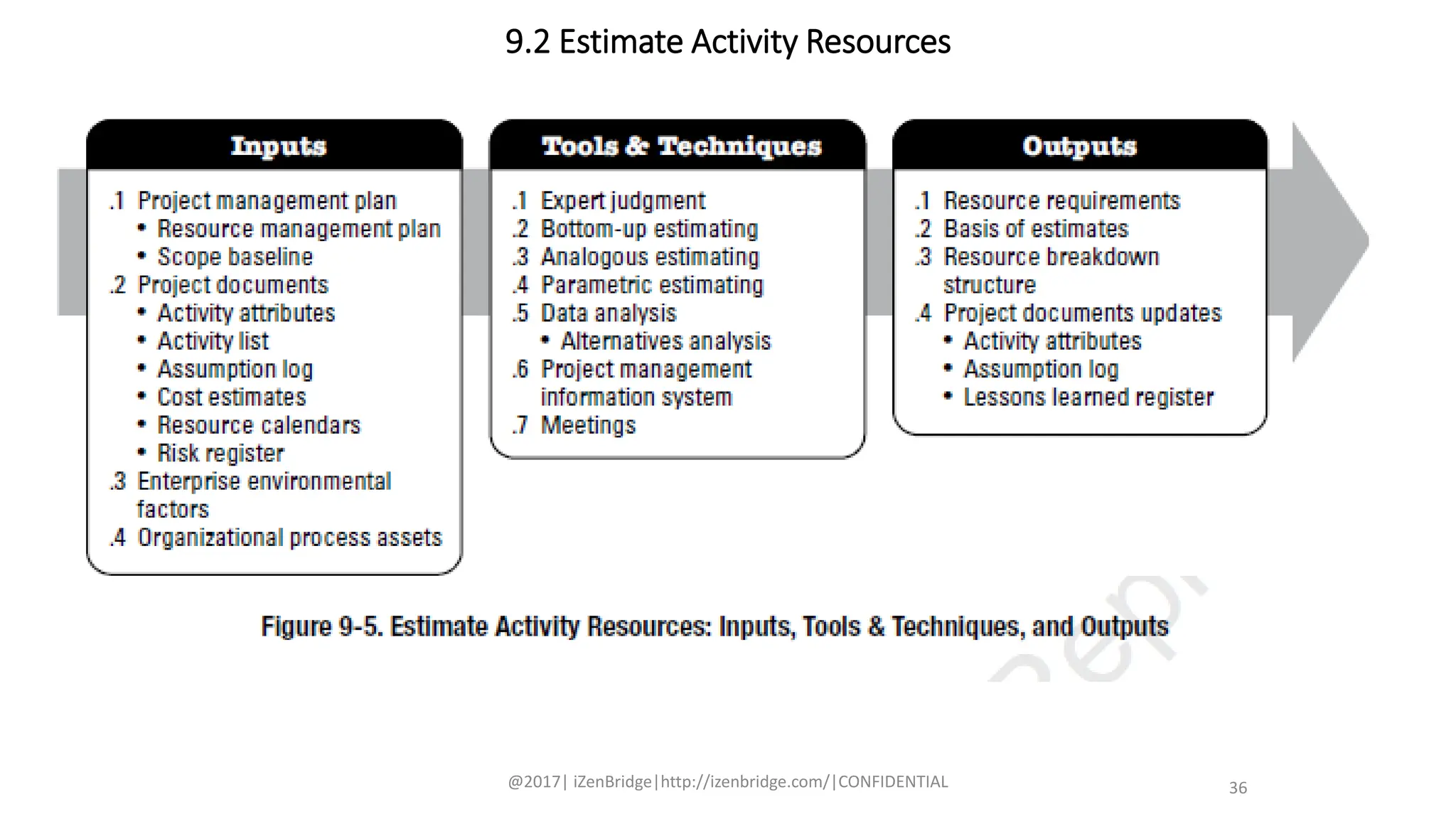 9.2 Estimate Activity Resources

Inputs

.1 Project management plan
• Resource management plan
• Scope baseline
.2 Project documents
• Activity attributes
• Activity list
• Assumption log
• Cost estimates
• Resource calendars
• Risk register
.3 Enterprise environmental factors
.4 Organizational process assets

Tools & Techniques

.1 Expert judgment
.2 Bottom-up estimating
.3 Analogous estimating
.4 Parametric estimating
.5 Data analysis
• Alternatives analysis
.6 Project management information system
.7 Meetings

Outputs

.1 Resource requirements
.2 Basis of estimates
.3 Resource breakdown structure
.4 Project documents updates
• Activity attributes
• Assumption log
• Lessons learned register

Figure 9-5. Estimate Activity Resources: Inputs, Tools & Techniques, and Outputs

@2017| iZenBridge|http://izenbridge.com/|CONFIDENTIAL

36